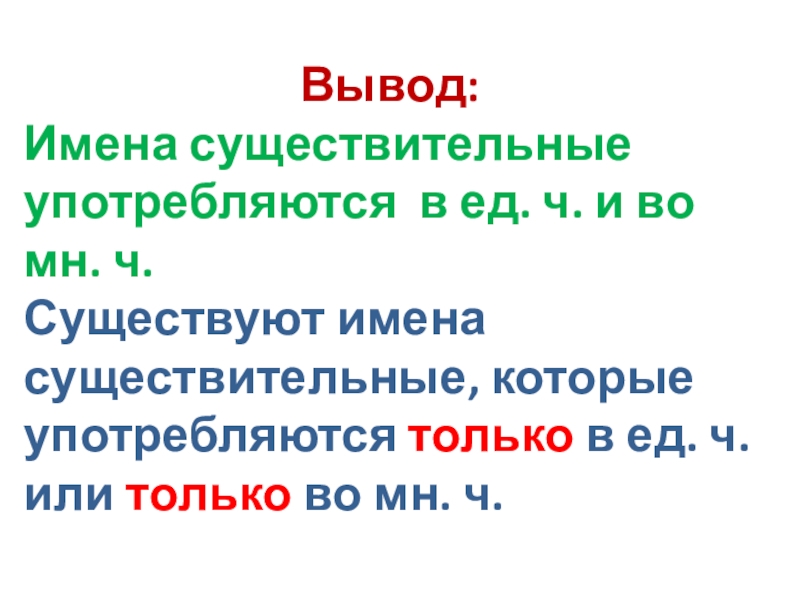 Вывод:
Имена существительные употребляются в ед. ч. и во мн. ч.
Существуют имена существительные, которые употребляются только в ед. ч. или только во мн. ч.